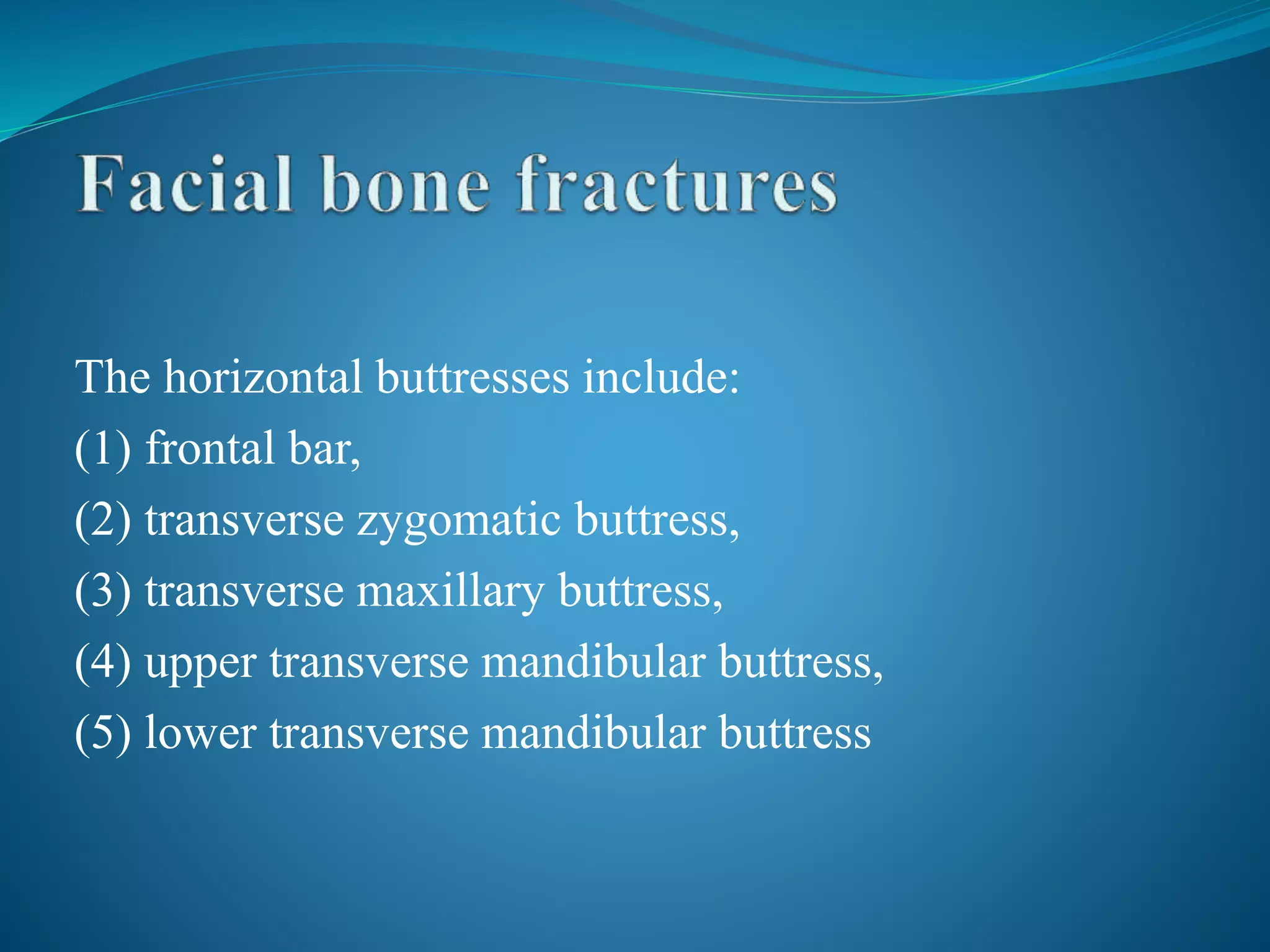 Facial bone fractures

The horizontal buttresses include:
(1) frontal bar,
(2) transverse zygomatic buttress,
(3) transverse maxillary buttress,
(4) upper transverse mandibular buttress,
(5) lower transverse mandibular buttress